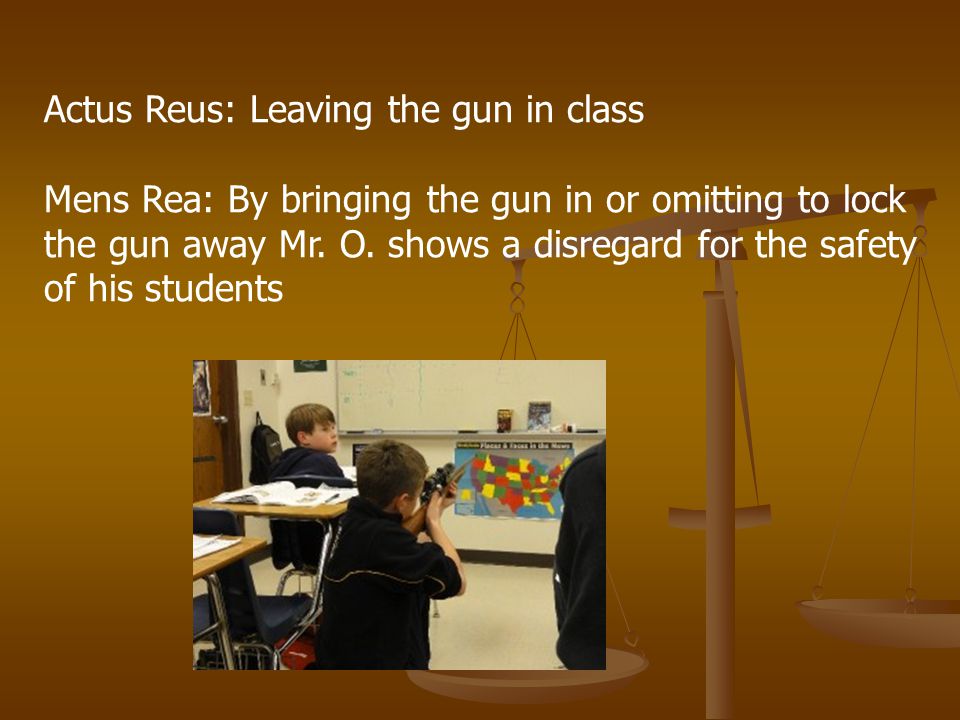 Actus Reus: Leaving the gun in class

Mens Rea: By bringing the gun in or omitting to lock the gun away Mr. O. shows a disregard for the safety of his students

Places & Faces in the News